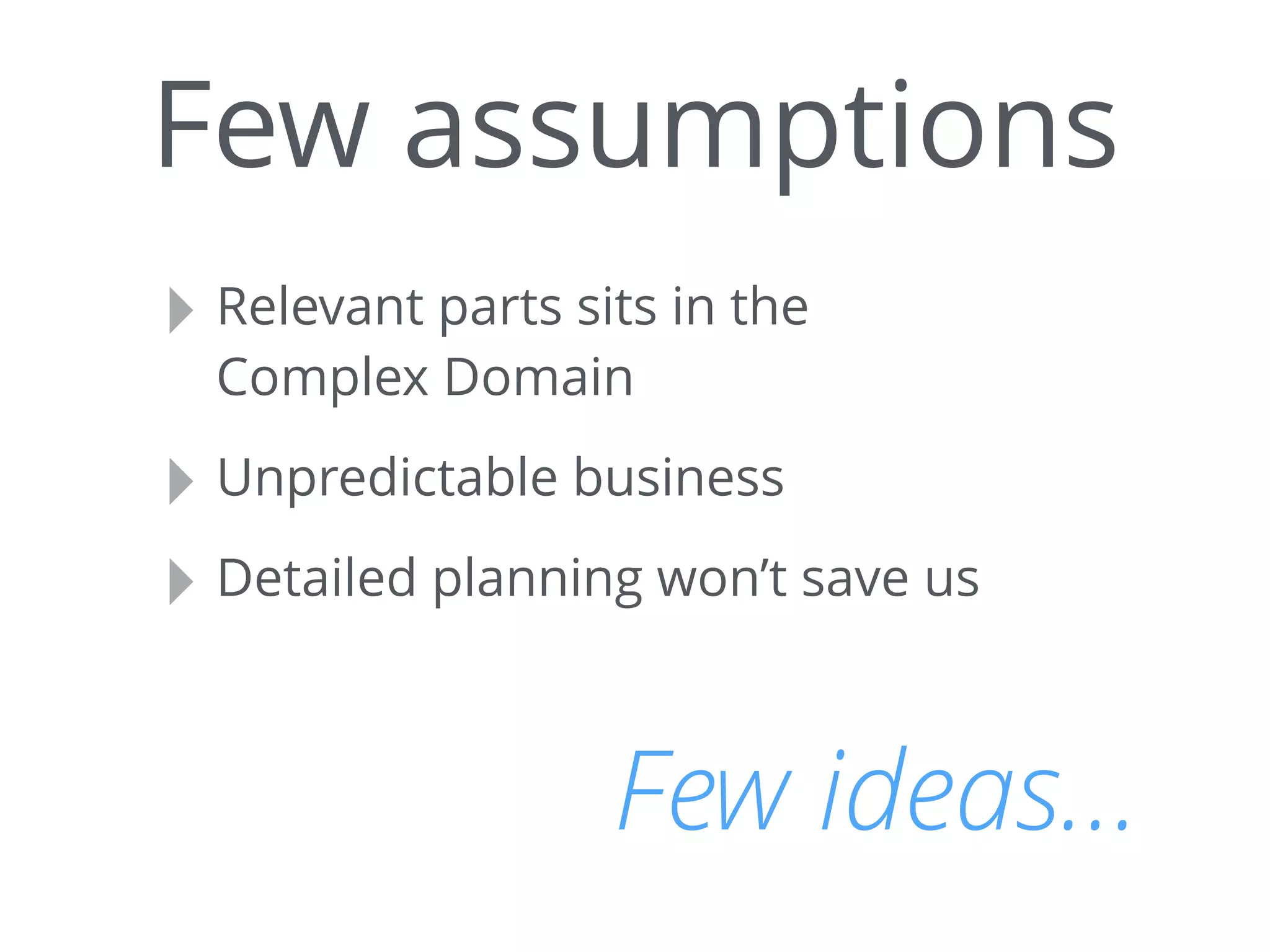 Few assumptions

Relevant parts sits in the Complex Domain

Unpredictable business

Detailed planning won't save us

Few ideas...